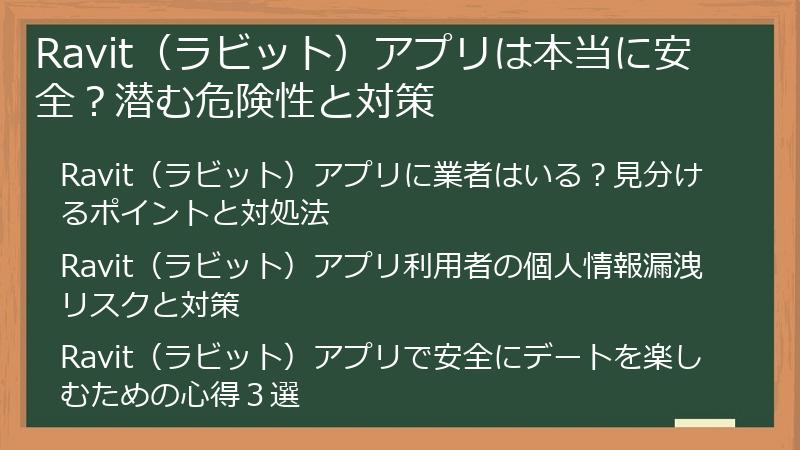 Ravit（ラビット）アプリは本当に安全？潜む危険性と対策

Ravit（ラビット）アプリに業者はいる？見分けるポイントと対処法

Ravit（ラビット）アプリ利用者の個人情報漏洩リスクと対策

Ravit（ラビット）アプリで安全にデートを楽しむための心得３選